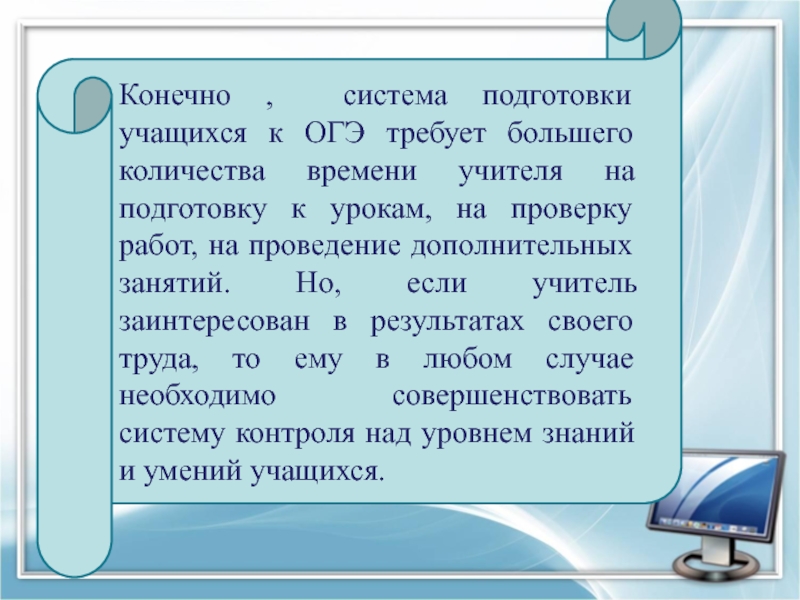 Конечно , система подготовки учащихся к ОГЭ требует большего количества времени учителя на подготовку к урокам, на проверку работ, на проведение дополнительных занятий. Но, если учитель заинтересован в результатах своего труда, то ему в любом случае необходимо совершенствовать систему контроля над уровнем знаний и умений учащихся.